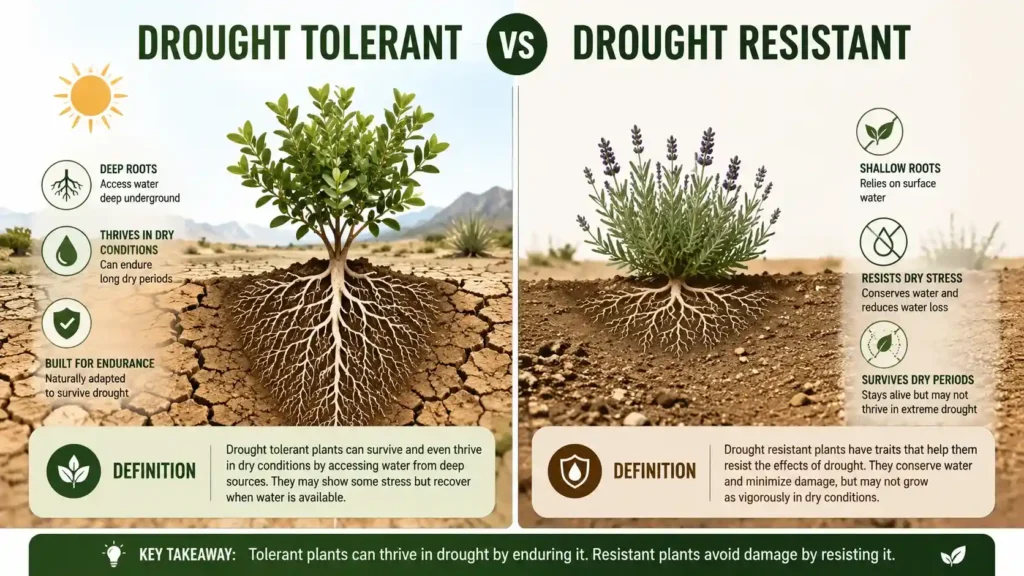 DROUGHT TOLERANT VS DROUGHT RESISTANT

DEEP ROOTS
Access water deep underground

THRIVES IN DRY CONDITIONS
Can endure long dry periods

BUILT FOR ENDURANCE
Naturally adapted to survive drought

DEFINITION
Drought tolerant plants can survive and even thrive in dry conditions by accessing water from deep sources. They may show some stress but recover when water is available.

SHALLOW ROOTS
Relies on surface water

RESISTS DRY STRESS
Conserves water and reduces water loss

SURVIVES DRY PERIODS
Stays alive but may not thrive in extreme drought

DEFINITION
Drought resistant plants have traits that help them resist the effects of drought. They conserve water and minimize damage, but may not grow as vigorously in dry conditions.

KEY TAKEAWAY: Tolerant plants can thrive in drought by enduring it. Resistant plants avoid damage by resisting it.